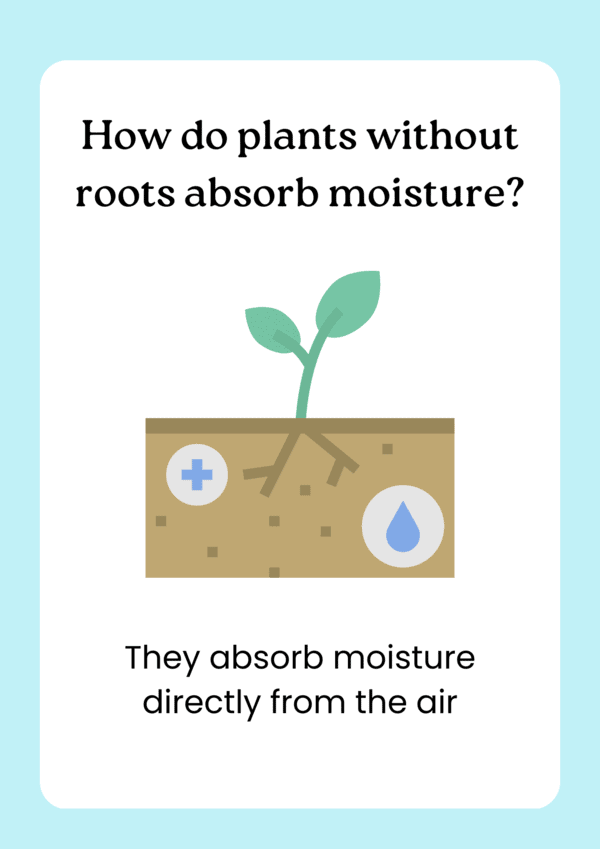 How do plants without roots absorb moisture?

They absorb moisture directly from the air